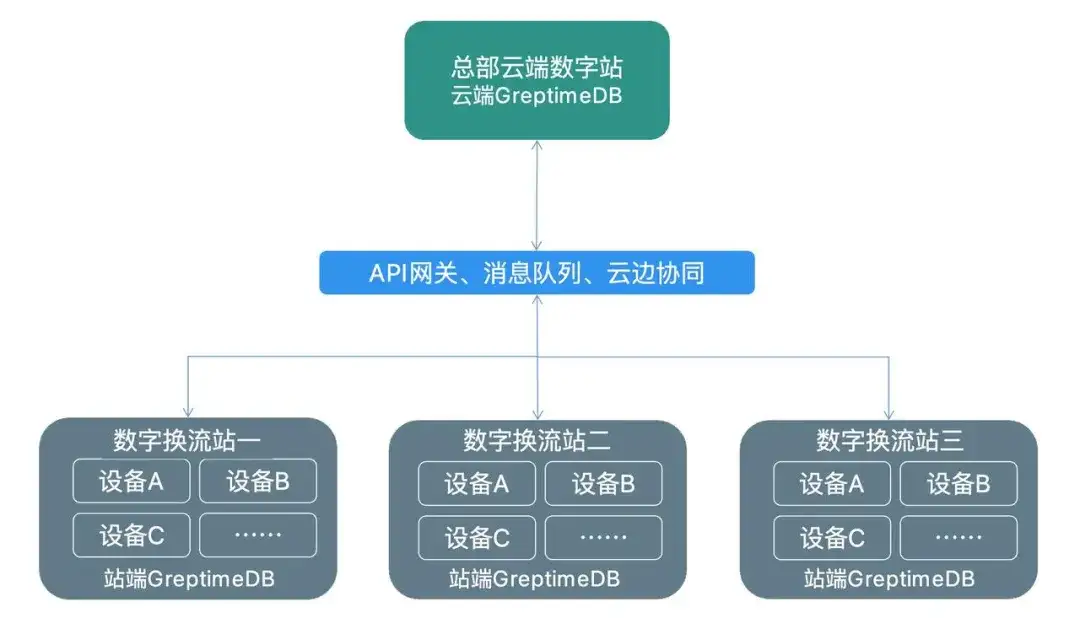 总部云端数字站
云端GreptimeDB

API网关、消息队列、云边协同

数字换流站一
设备A
设备B
设备C
……
站端GreptimeDB

数字换流站二
设备A
设备B
设备C
……
站端GreptimeDB

数字换流站三
设备A
设备B
设备C
……
站端GreptimeDB